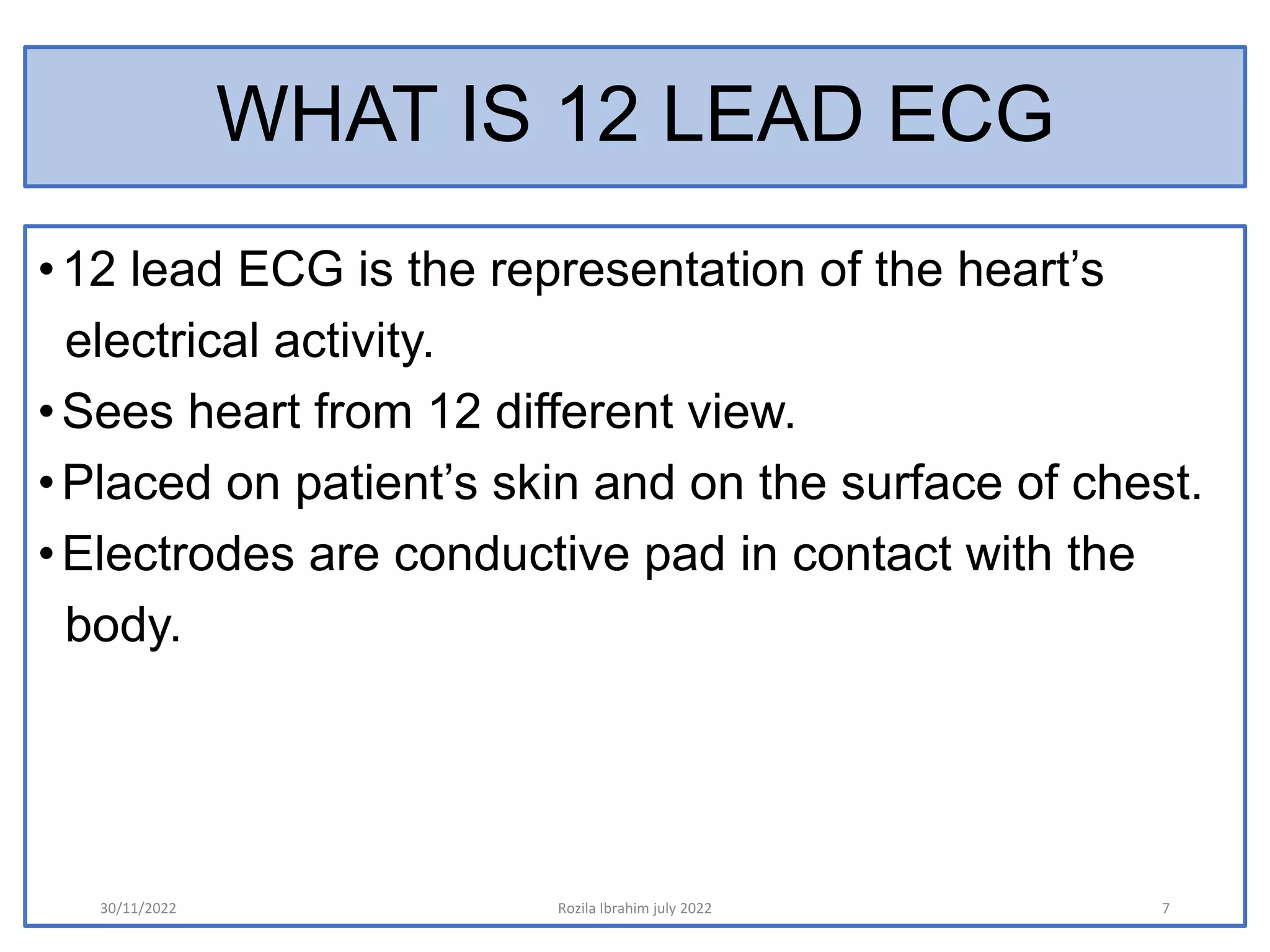 WHAT IS 12 LEAD ECG

• 12 lead ECG is the representation of the heart’s electrical activity.
• Sees heart from 12 different view.
• Placed on patient’s skin and on the surface of chest.
• Electrodes are conductive pad in contact with the body.

30/11/2022 Rozila Ibrahim july 2022 7